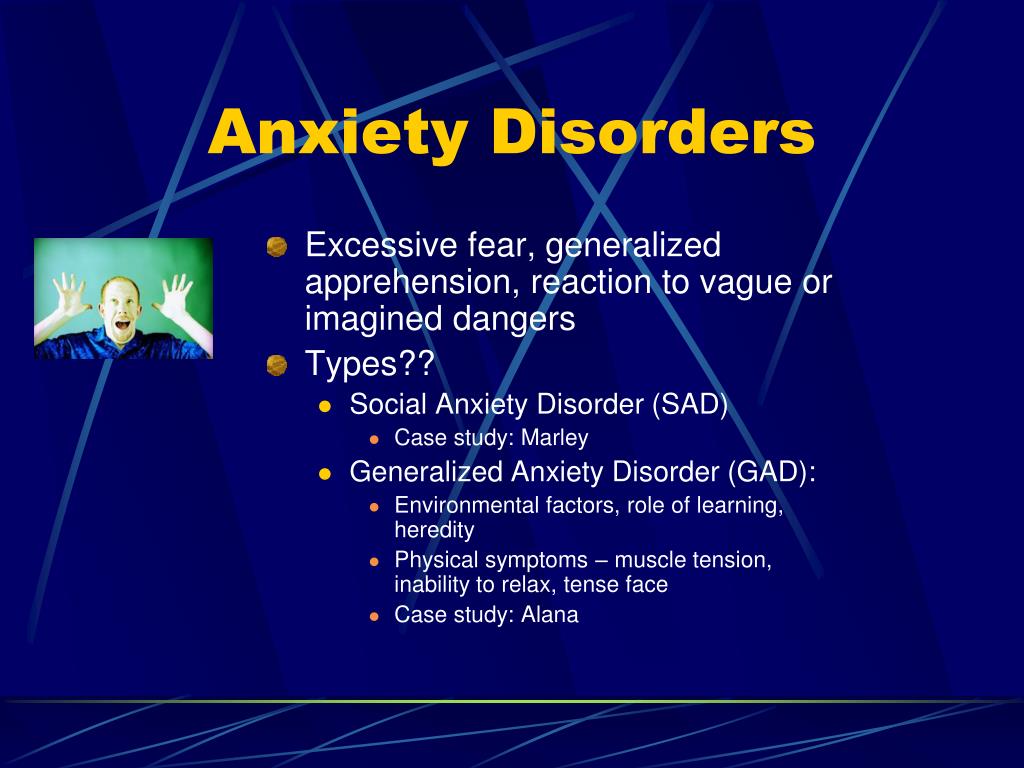 Anxiety Disorders

Excessive fear, generalized apprehension, reaction to vague or imagined dangers

Types??

Social Anxiety Disorder (SAD)

Case study: Marley

Generalized Anxiety Disorder (GAD):

Environmental factors, role of learning, heredity

Physical symptoms – muscle tension, inability to relax, tense face

Case study: Alana